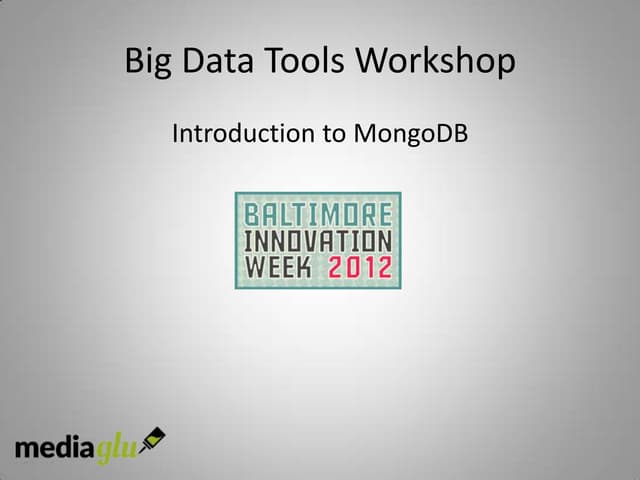 Big Data Tools Workshop

Introduction to MongoDB

BALTIMORE
INNOVATION
WEEK 2012

mediaglu